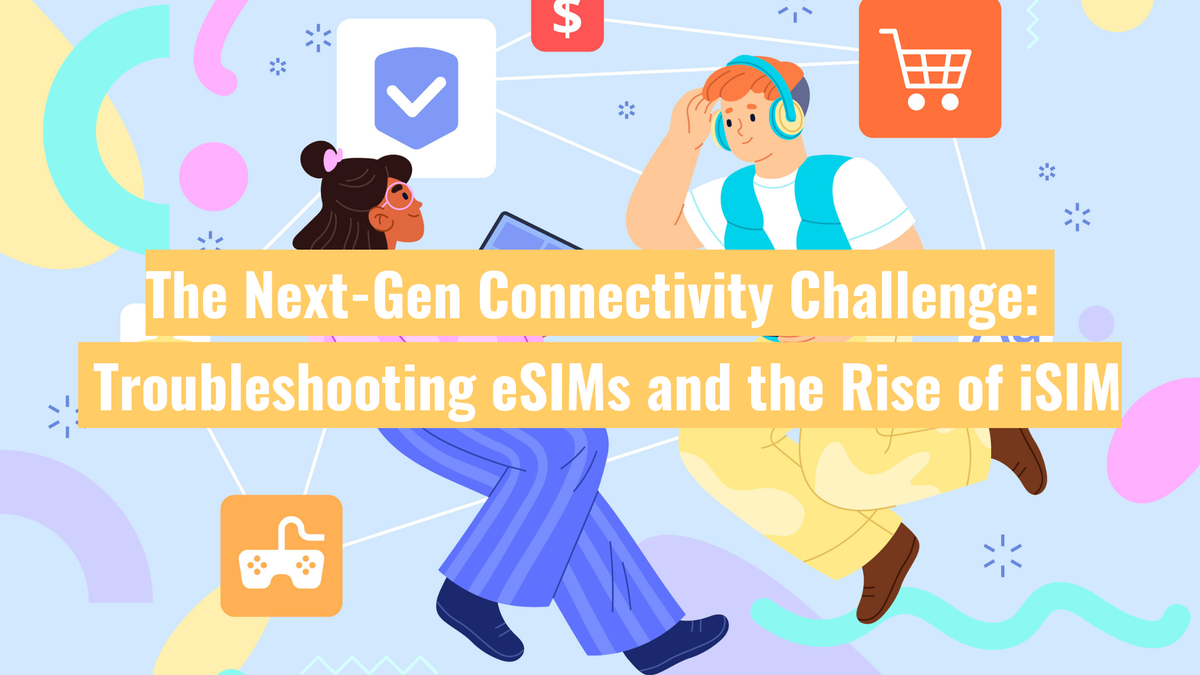 $

The Next-Gen Connectivity Challenge:
Troubleshooting eSIMs and the Rise of iSIM